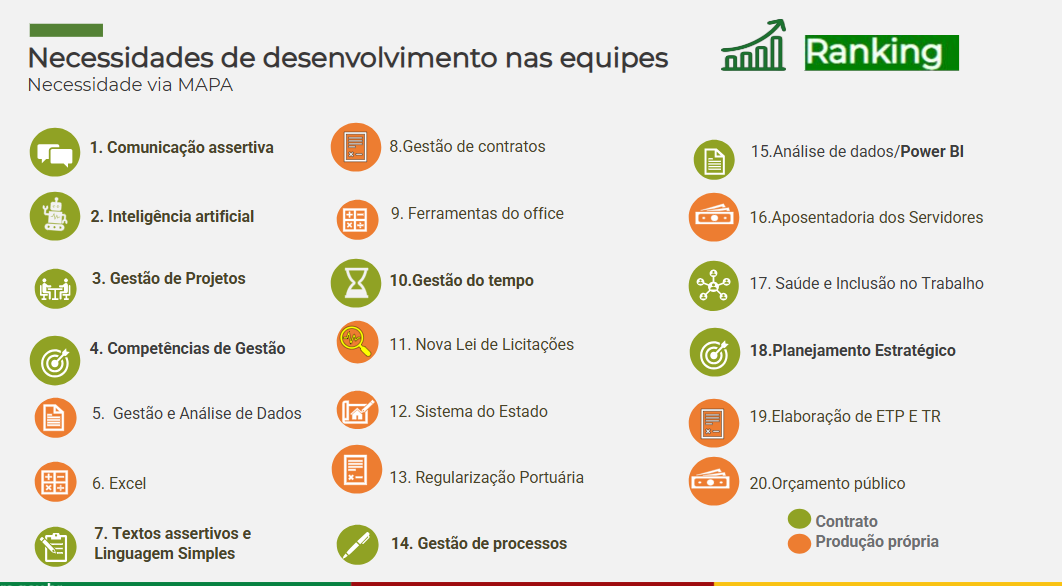 Necessidades de desenvolvimento nas equipes
Necessidade via MAPA

Ranking

1. Comunicação assertiva
2. Inteligência artificial
3. Gestão de Projetos
4. Competências de Gestão
5. Gestão e Análise de Dados
6. Excel
7. Textos assertivos e Linguagem Simples

8.Gestão de contratos
9. Ferramentas do office
10.Gestão do tempo
11. Nova Lei de Licitações
12. Sistema do Estado
13. Regularização Portuária
14. Gestão de processos

15.Análise de dados/Power BI
16.Aposentadoria dos Servidores
17. Saúde e Inclusão no Trabalho
18.Planejamento Estratégico
19.Elaboração de ETP E TR
20.Orçamento público

Contrato
Produção própria